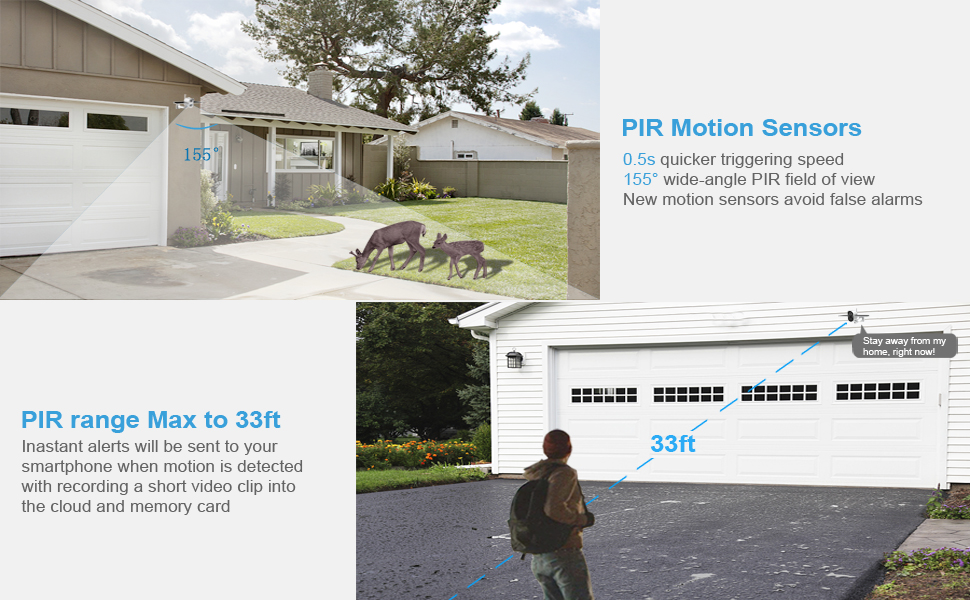 155°

PIR Motion Sensors

0.5s quicker triggering speed
155° wide-angle PIR field of view
New motion sensors avoid false alarms

Stay away from my home, right now!

33ft

PIR range Max to 33ft

Inastant alerts will be sent to your smartphone when motion is detected with recording a short video clip into the cloud and memory card